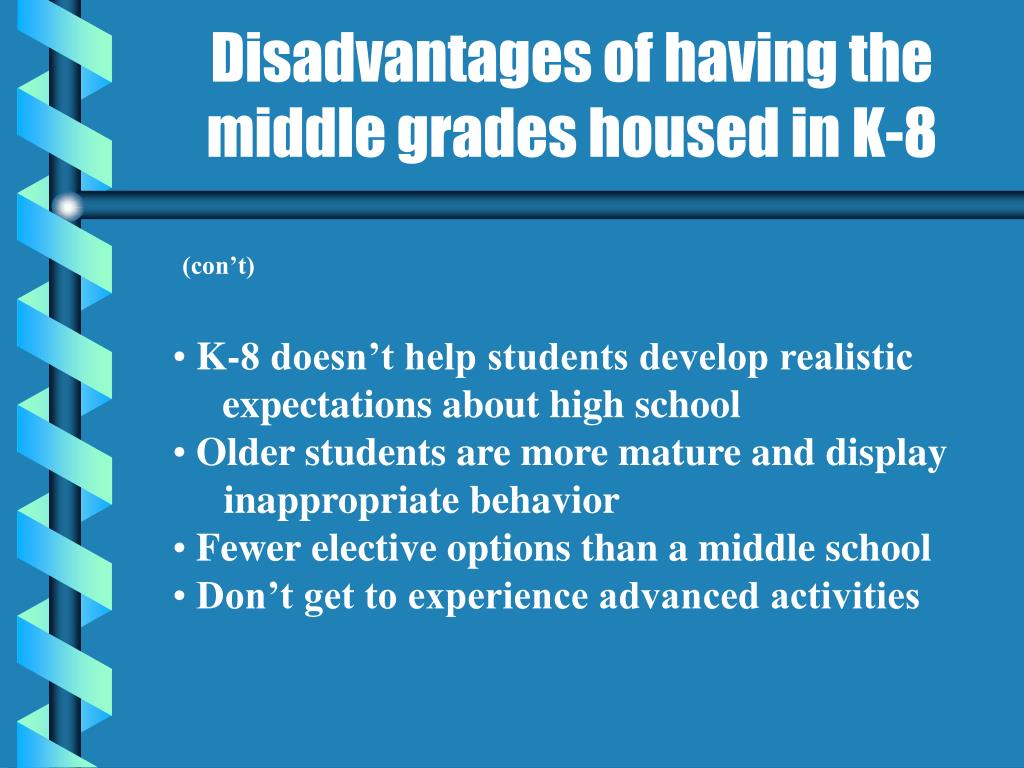 Disadvantages of having the middle grades housed in K-8

(con’t)

• K-8 doesn’t help students develop realistic expectations about high school
• Older students are more mature and display inappropriate behavior
• Fewer elective options than a middle school
• Don’t get to experience advanced activities